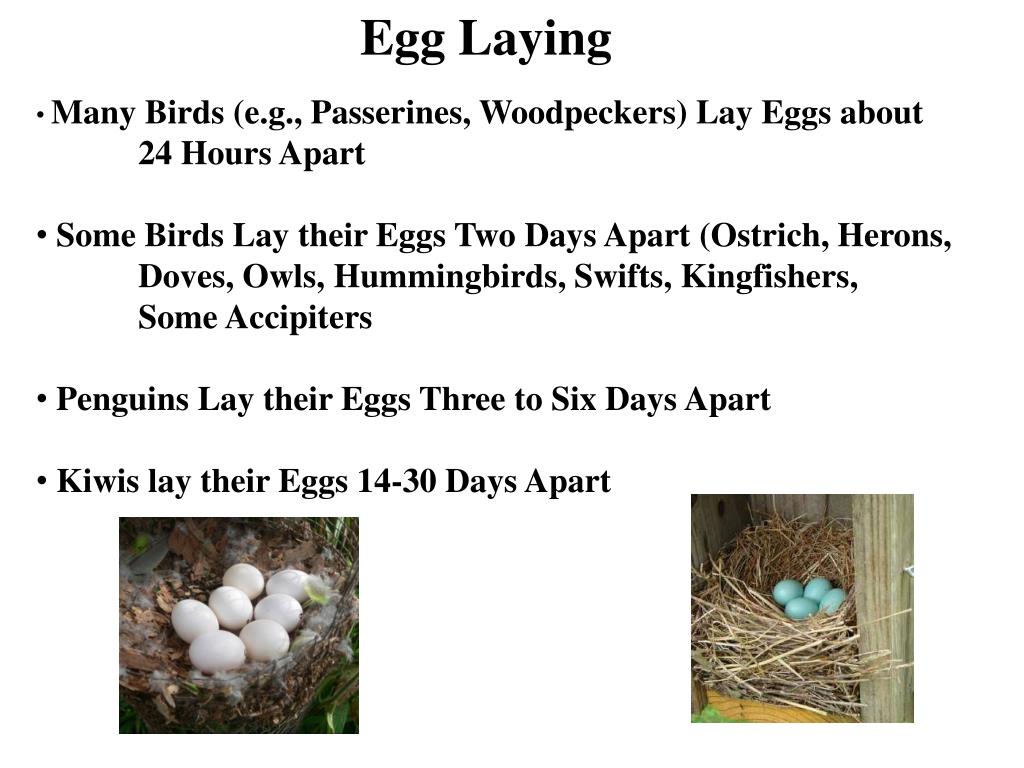 Egg Laying

• Many Birds (e.g., Passerines, Woodpeckers) Lay Eggs about 24 Hours Apart

• Some Birds Lay their Eggs Two Days Apart (Ostrich, Herons, Doves, Owls, Hummingbirds, Swifts, Kingfishers, Some Accipiters

• Penguins Lay their Eggs Three to Six Days Apart

• Kiwis lay their Eggs 14-30 Days Apart